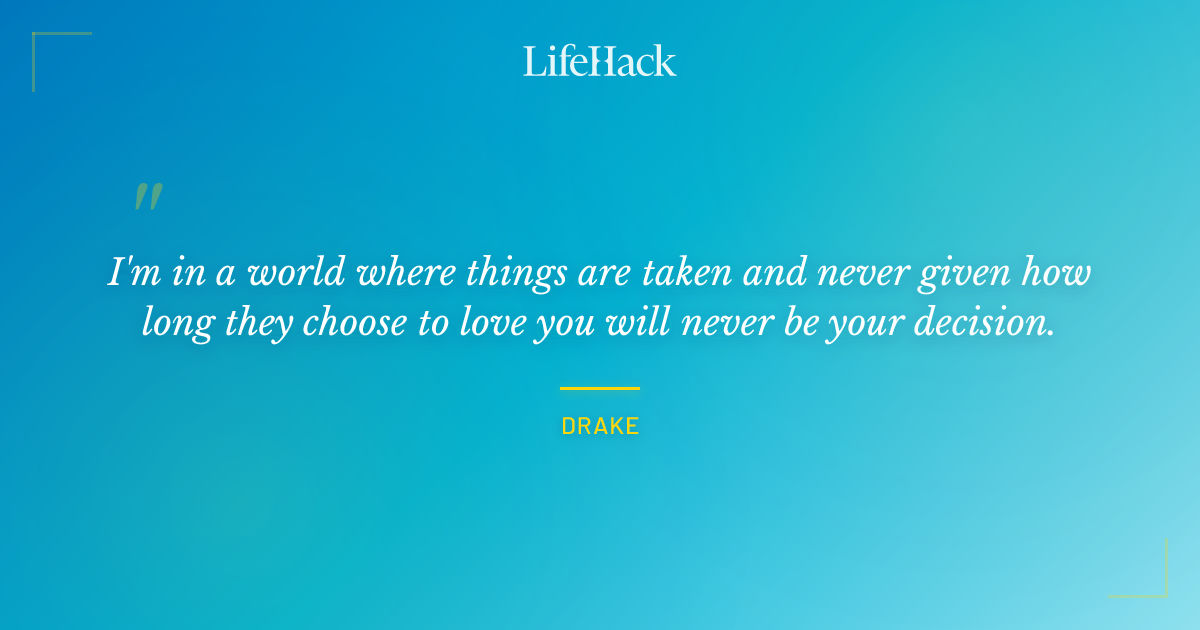 LifeHack

"

I'm in a world where things are taken and never given how long they choose to love you will never be your decision.

DRAKE